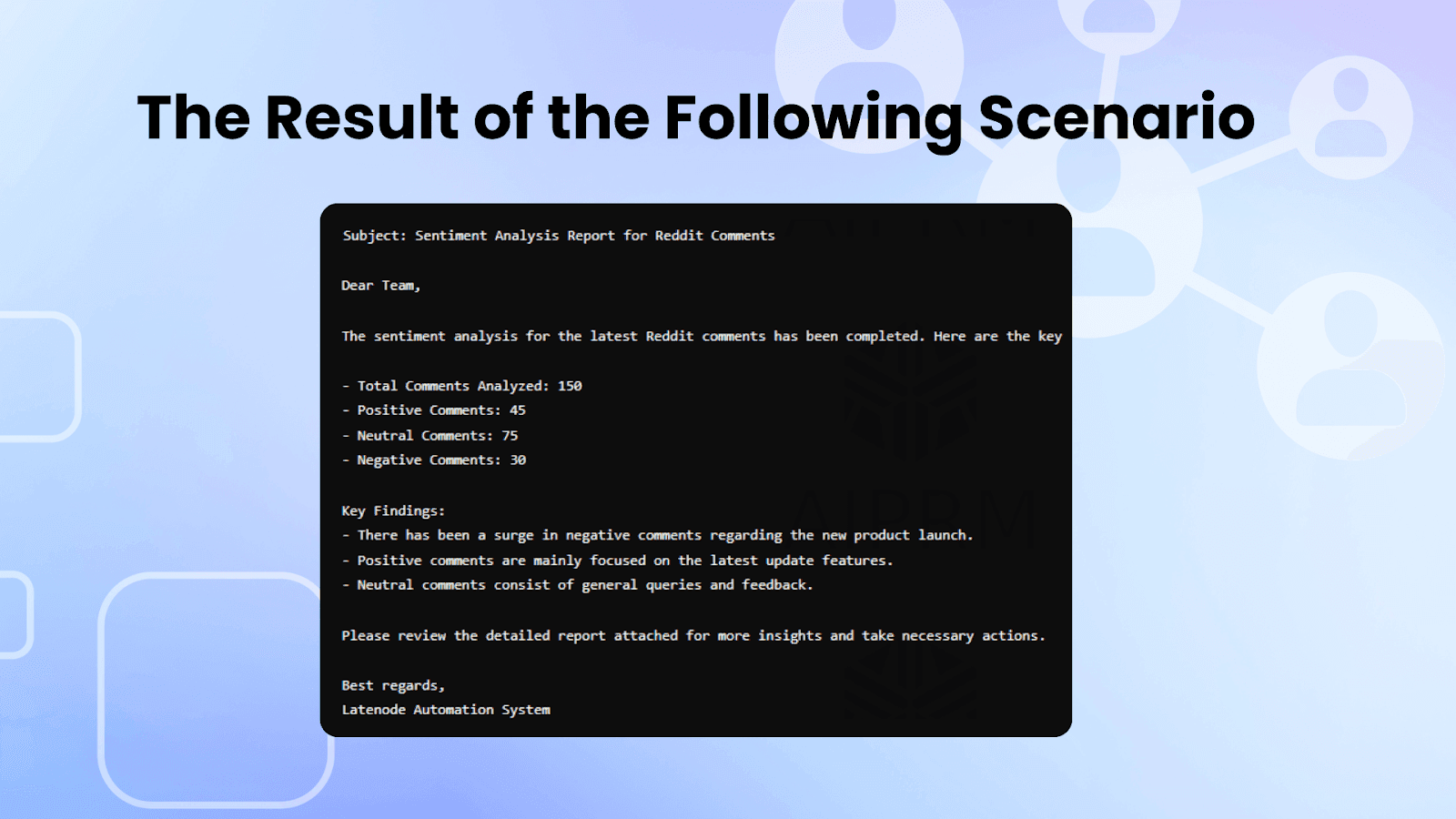 The Result of the Following Scenario

Subject: Sentiment Analysis Report for Reddit Comments

Dear Team,

The sentiment analysis for the latest Reddit comments has been completed. Here are the key

- Total Comments Analyzed: 150
- Positive Comments: 45
- Neutral Comments: 75
- Negative Comments: 30

Key Findings:
- There has been a surge in negative comments regarding the new product launch.
- Positive comments are mainly focused on the latest update features.
- Neutral comments consist of general queries and feedback.

Please review the detailed report attached for more insights and take necessary actions.

Best regards,
Latenode Automation System